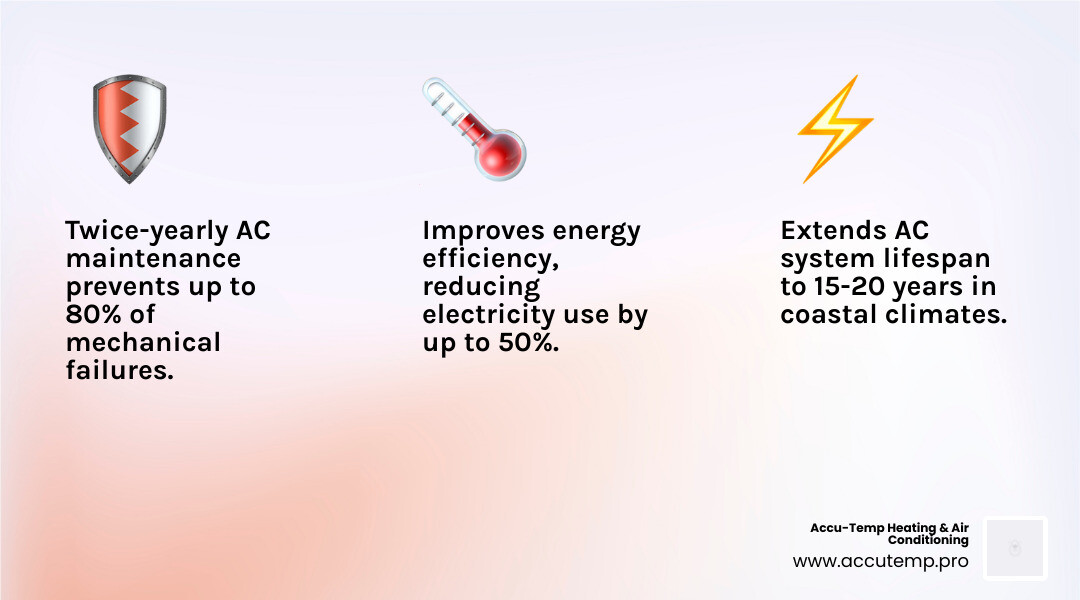 Twice-yearly AC maintenance prevents up to 80% of mechanical failures.

Improves energy efficiency, reducing electricity use by up to 50%.

Extends AC system lifespan to 15-20 years in coastal climates.

Accu-Temp Heating & Air Conditioning
www.accutemp.pro